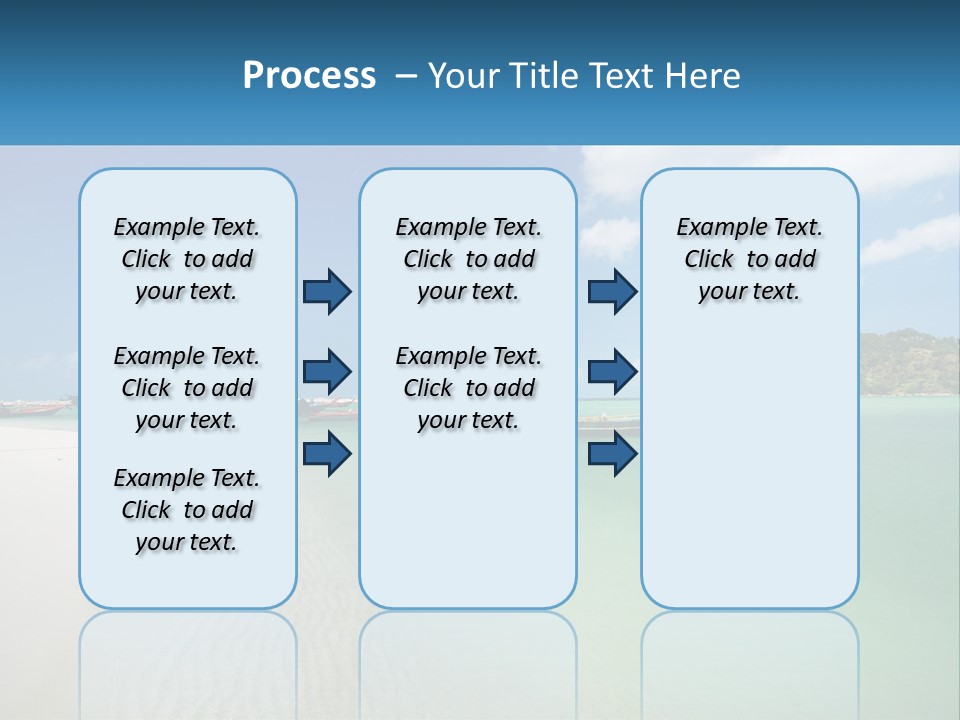 Process – Your Title Text Here

Example Text. Click to add your text.

Example Text. Click to add your text.

Example Text. Click to add your text.

Example Text. Click to add your text.

Example Text. Click to add your text.

Example Text. Click to add your text.